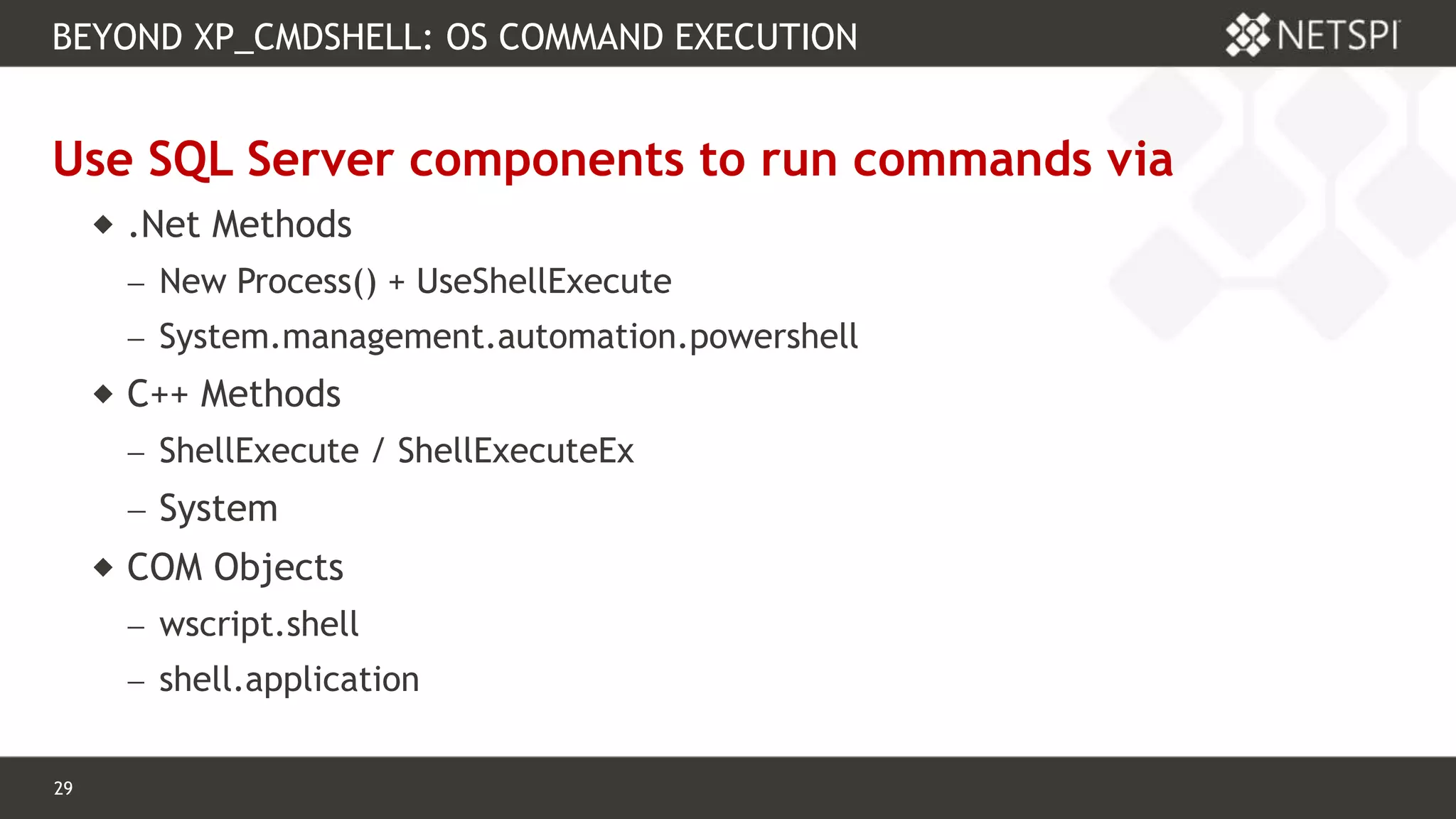 BEYOND XP_CMDSHELL: OS COMMAND EXECUTION

NETSPI

Use SQL Server components to run commands via

◆ .Net Methods

– New Process() + UseShellExecute

– System.management.automation.powershell

◆ C++ Methods

– ShellExecute / ShellExecuteEx

– System

◆ COM Objects

– wscript.shell

– shell.application

29